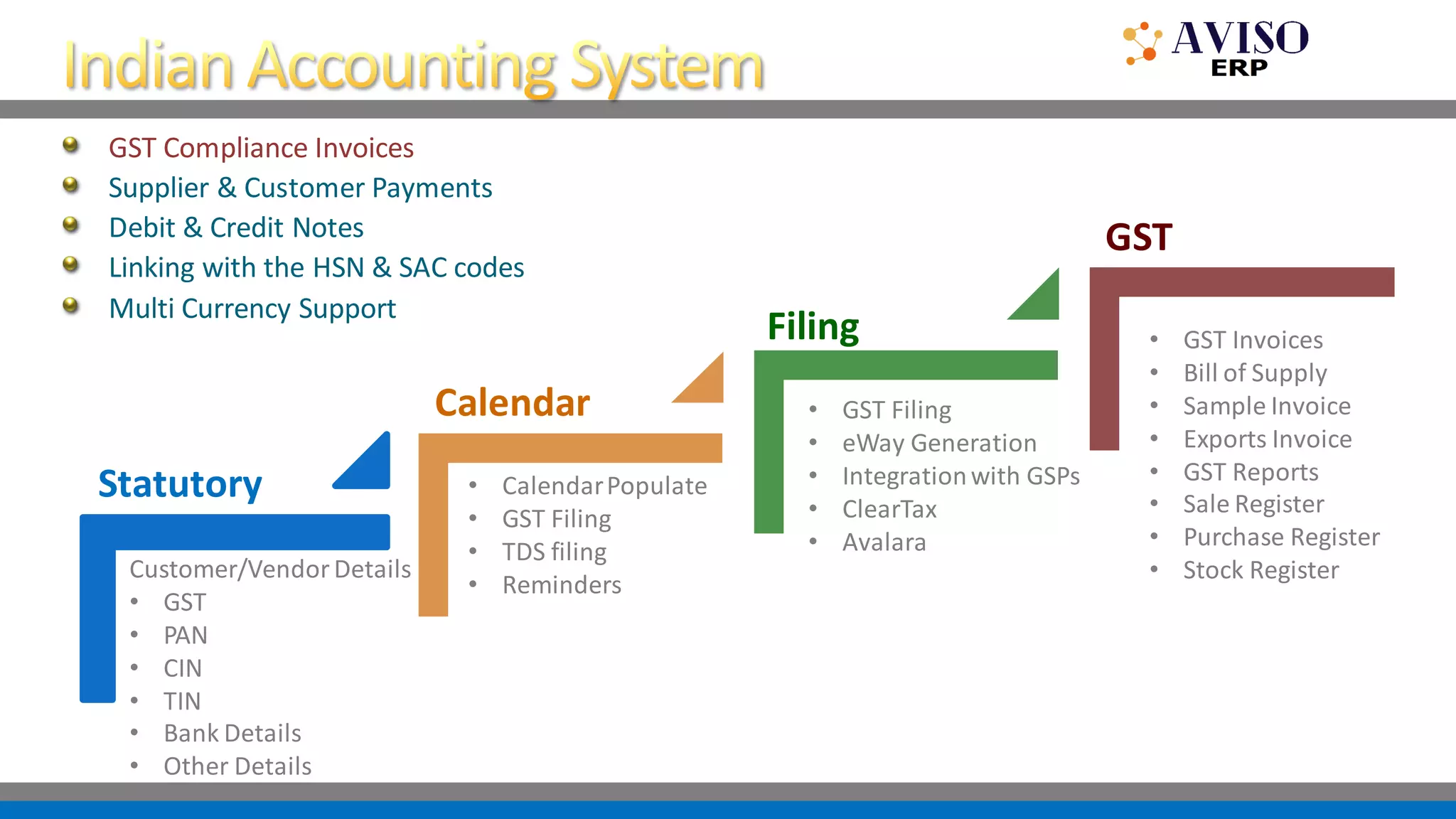 Indian Accounting System

AVISO ERP

- GST Compliance Invoices
- Supplier & Customer Payments
- Debit & Credit Notes
- Linking with the HSN & SAC codes
- Multi Currency Support

Statutory

Customer/Vendor Details
- GST
- PAN
- CIN
- TIN
- Bank Details
- Other Details

Calendar

- Calendar Populate
- GST Filing
- TDS filing
- Reminders

Filing

- GST Filing
- eWay Generation
- Integration with GSPs
- ClearTax
- Avalara

GST

- GST Invoices
- Bill of Supply
- Sample Invoice
- Exports Invoice
- GST Reports
- Sale Register
- Purchase Register
- Stock Register